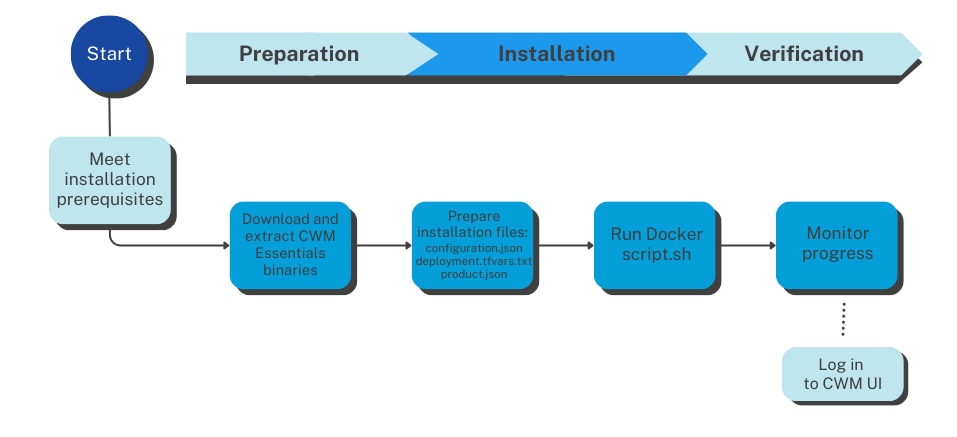 Start

Preparation

Installation

Verification

Meet installation prerequisites

Download and extract CWM Essentials binaries

Prepare installation files: configuration.json deployment.tfvars.txt product.json

Run Docker script.sh

Monitor progress

Log in to CWM UI